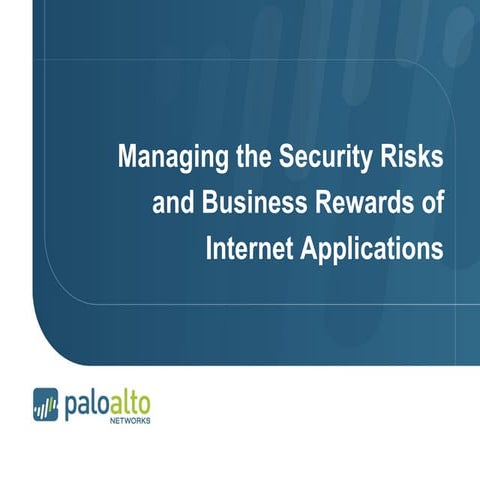 Managing the Security Risks and Business Rewards of Internet Applications

paloalto
NETWORKS